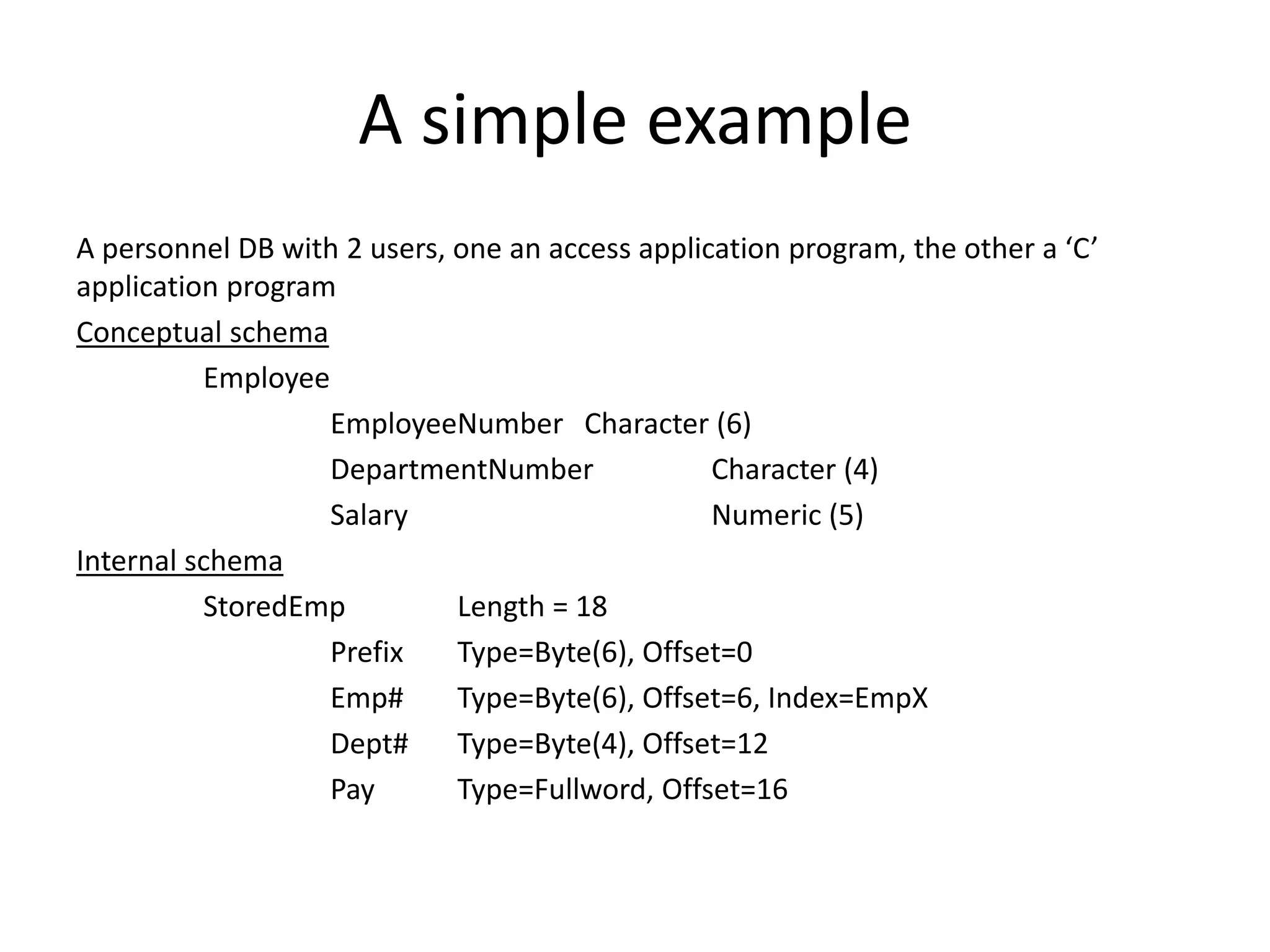 A simple example

A personnel DB with 2 users, one an access application program, the other a ‘C’ application program

Conceptual schema

Employee

EmployeeNumber Character (6)

DepartmentNumber Character (4)

Salary Numeric (5)

Internal schema

StoredEmp Length = 18

Prefix Type=Byte(6), Offset=0

Emp# Type=Byte(6), Offset=6, Index=EmpX

Dept# Type=Byte(4), Offset=12

Pay Type=Fullword, Offset=16